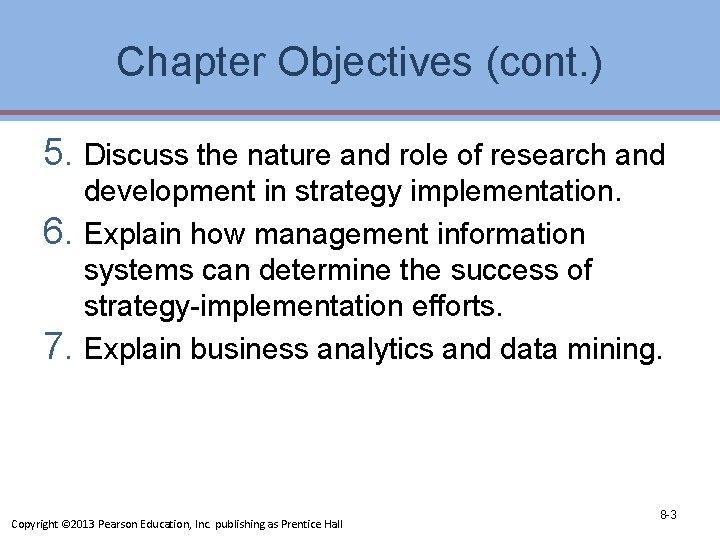 Chapter Objectives (cont.)

5. Discuss the nature and role of research and development in strategy implementation.
6. Explain how management information systems can determine the success of strategy-implementation efforts.
7. Explain business analytics and data mining.

Copyright ©2013 Pearson Education, Inc. publishing as Prentice Hall

8-3